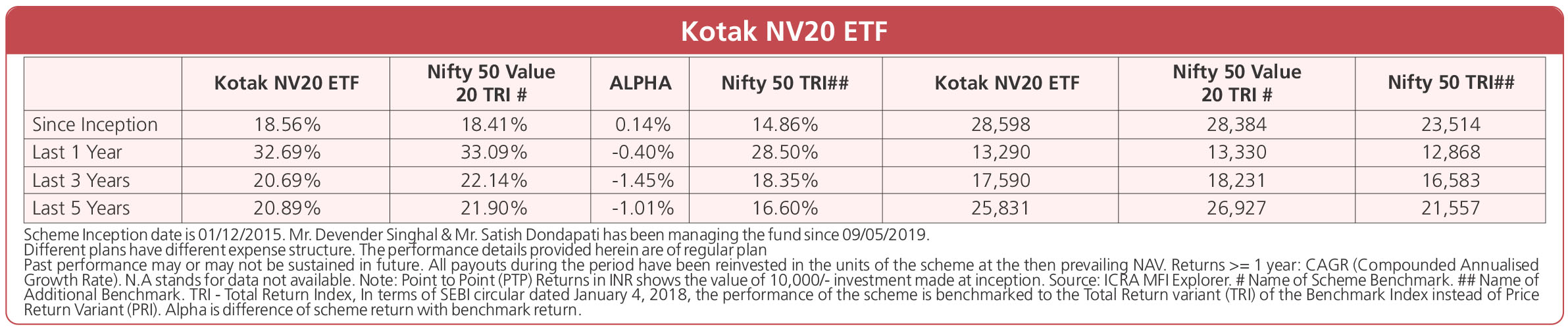 Kotak NV20 ETF

| | Kotak NV20 ETF | Nifty 50 Value 20 TRI # | ALPHA | Nifty 50 TRI## | Kotak NV20 ETF | Nifty 50 Value 20 TRI # | Nifty 50 TRI## |
|---|---|---|---|---|---|---|---|
| Since Inception | 18.56% | 18.41% | 0.14% | 14.86% | 28,598 | 28,384 | 23,514 |
| Last 1 Year | 32.69% | 33.09% | -0.40% | 28.50% | 13,290 | 13,330 | 12,868 |
| Last 3 Years | 20.69% | 22.14% | -1.45% | 18.35% | 17,590 | 18,231 | 16,583 |
| Last 5 Years | 20.89% | 21.90% | -1.01% | 16.60% | 25,831 | 26,927 | 21,557 |

Scheme Inception date is 01/12/2015. Mr. Devender Singhal & Mr. Satish Dondapati has been managing the fund since 09/05/2019.
Different plans have different expense structure. The performance details provided herein are of regular plan
Past performance may or may not be sustained in future. All payouts during the period have been reinvested in the units of the scheme at the then prevailing NAV. Returns >= 1 year: CAGR (Compounded Annualised Growth Rate). N.A stands for data not available. Note: Point to Point (PTP) Returns in INR shows the value of 10,000/- investment made at inception. Source: ICRA MFI Explorer. # Name of Scheme Benchmark. ## Name of Additional Benchmark. TRI - Total Return Index, In terms of SEBI circular dated January 4, 2018, the performance of the scheme is benchmarked to the Total Return variant (TRI) of the Benchmark Index instead of Price Return Variant (PRI). Alpha is difference of scheme return with benchmark return.